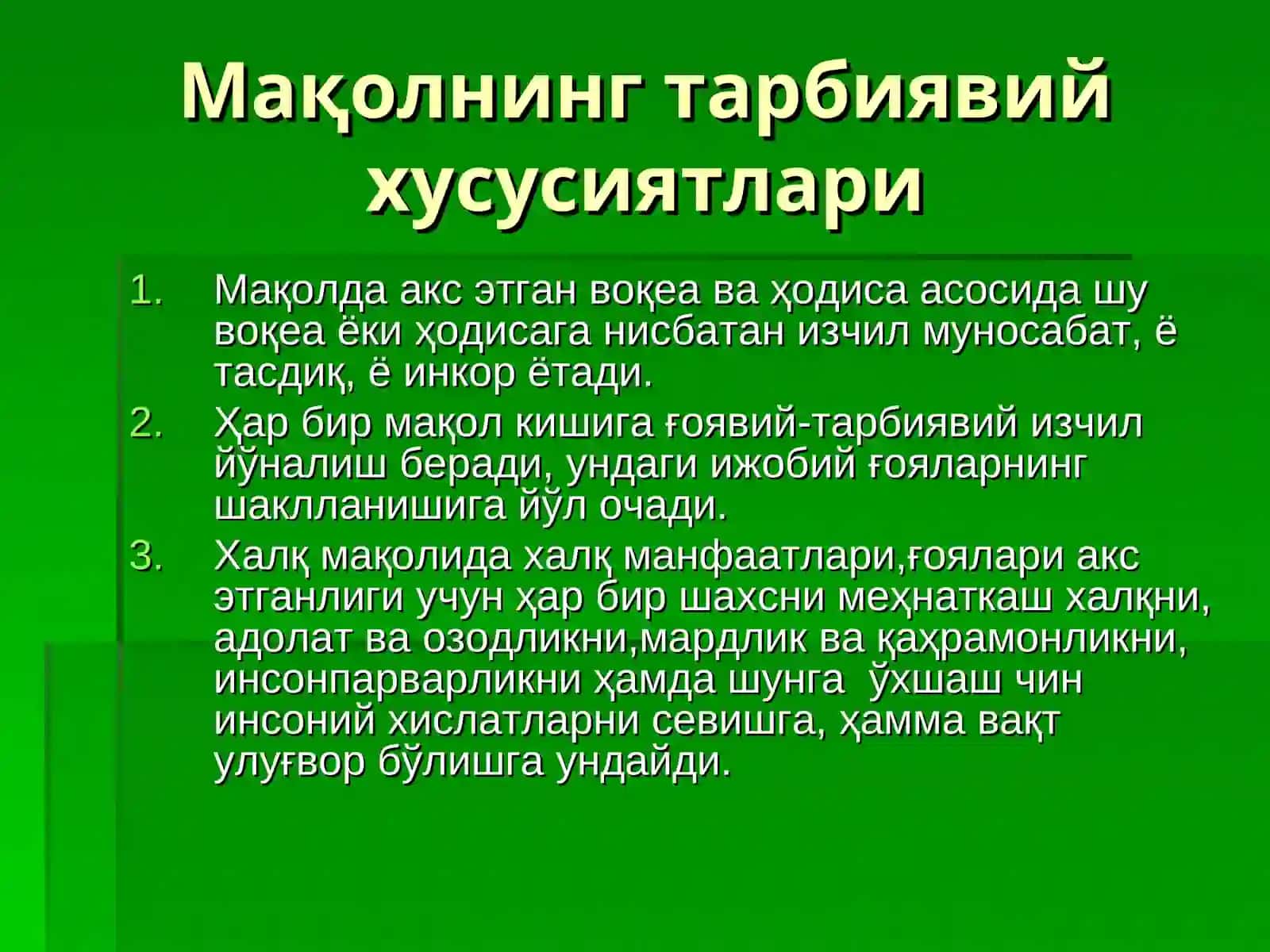 Мақолнинг тарбиявий хусусиятлари

1. Мақолда акс этган воқеа ва ҳодиса асосида шу воқеа ёки ҳодисага нисбатан изчил муносабат, ё тасдиқ, ё инкор ётади.
2. Ҳар бир мақол кишига ғоявий-тарбиявий изчил йўналиш беради, ундаги ижобий ғояларнинг шаклланишига йўл очади.
3. Халқ мақолида халқ манфаатлари,ғоялари акс этганлиги учун ҳар бир шахсни меҳнаткаш халқни, адолат ва озодликни,мардлик ва қаҳрамонликни, инсонпарварликни ҳамда шунга ўхшаш чин инсоний хислатларни севишга, ҳамма вақт улуғвор бўлишга ундайди.